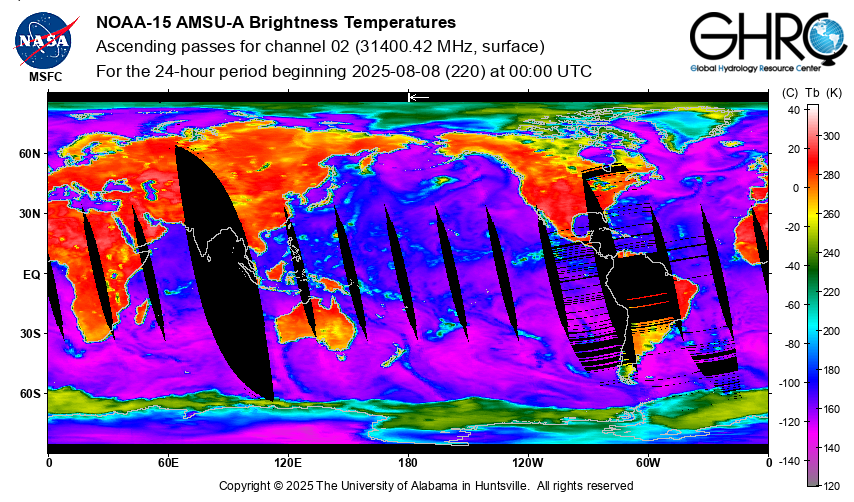 NASA
MSFC

NOAA-15 AMSU-A Brightness Temperatures
Ascending passes for channel 02 (31400.42 MHz, surface)
For the 24-hour period beginning 2025-08-08 (220) at 00:00 UTC

GHRC
Global Hydrology Resource Center

60N
30N
EQ
30S
60S

0
60E
120E
180
120W
60W
0

(C) Tb (K)
40
20
0
-20
-40
-60
-80
-100
-120
-140
300
280
260
240
220
200
180
160
140
120

Copyright © 2025 The University of Alabama in Huntsville. All rights reserved